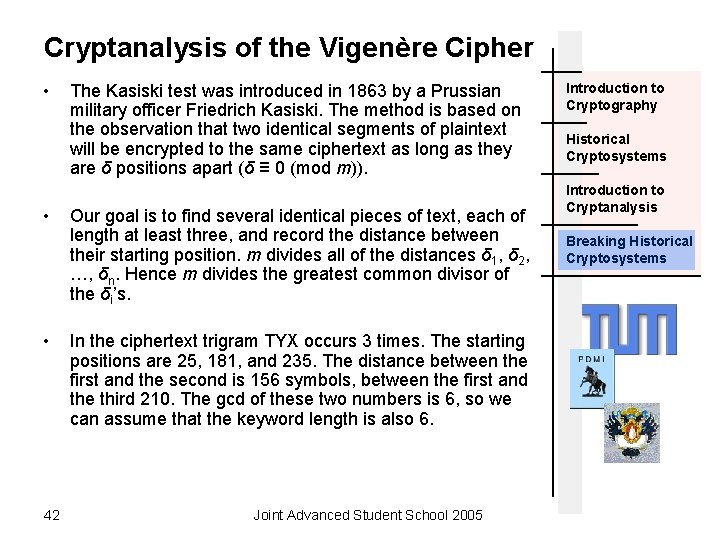 Cryptanalysis of the Vigenère Cipher

• The Kasiski test was introduced in 1863 by a Prussian military officer Friedrich Kasiski. The method is based on the observation that two identical segments of plaintext will be encrypted to the same ciphertext as long as they are $\delta$ positions apart ($\delta \equiv 0 \pmod{m}$).

• Our goal is to find several identical pieces of text, each of length at least three, and record the distance between their starting position. $m$ divides all of the distances $\delta_1$, $\delta_2$, …, $\delta_n$. Hence $m$ divides the greatest common divisor of the $\delta_i$'s.

• In the ciphertext trigram TYX occurs 3 times. The starting positions are 25, 181, and 235. The distance between the first and the second is 156 symbols, between the first and the third 210. The gcd of these two numbers is 6, so we can assume that the keyword length is also 6.

Introduction to Cryptography

Historical Cryptosystems

Introduction to Cryptanalysis

Breaking Historical Cryptosystems

TUM

PDMI

42

Joint Advanced Student School 2005